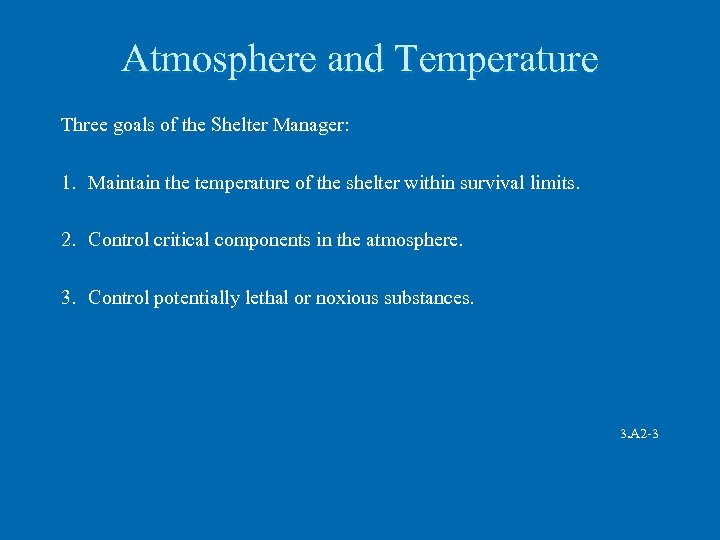 Atmosphere and Temperature

Three goals of the Shelter Manager:

1. Maintain the temperature of the shelter within survival limits.

2. Control critical components in the atmosphere.

3. Control potentially lethal or noxious substances.

3.A2-3